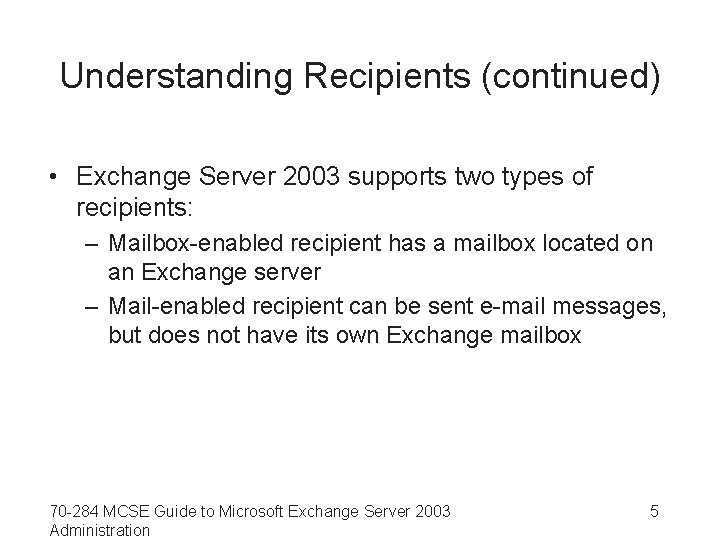 Understanding Recipients (continued)

• Exchange Server 2003 supports two types of recipients:
– Mailbox-enabled recipient has a mailbox located on an Exchange server
– Mail-enabled recipient can be sent e-mail messages, but does not have its own Exchange mailbox

70-284 MCSE Guide to Microsoft Exchange Server 2003 Administration

5